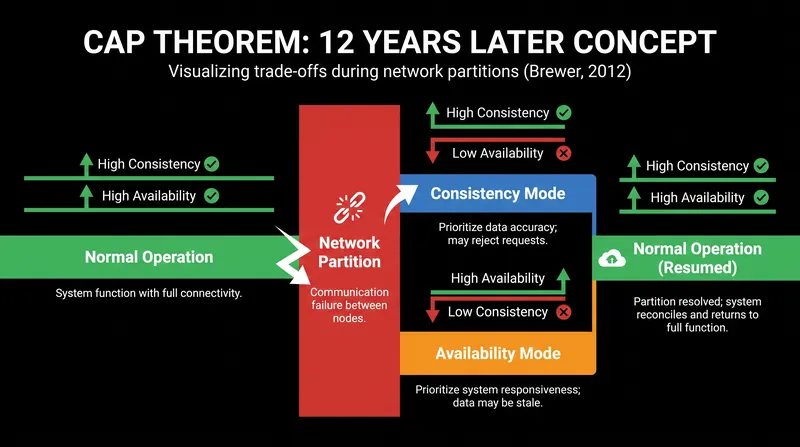 CAP THEOREM: 12 YEARS LATER CONCEPT

Visualizing trade-offs during network partitions (Brewer, 2012)

High Consistency

High Availability

Normal Operation

System function with full connectivity.

Network Partition

Communication failure between nodes.

High Consistency

Low Availability

Consistency Mode

Prioritize data accuracy; may reject requests.

High Availability

Low Consistency

Availability Mode

Prioritize system responsiveness; data may be stale.

High Consistency

High Availability

Normal Operation (Resumed)

Partition resolved; system reconciles and returns to full function.